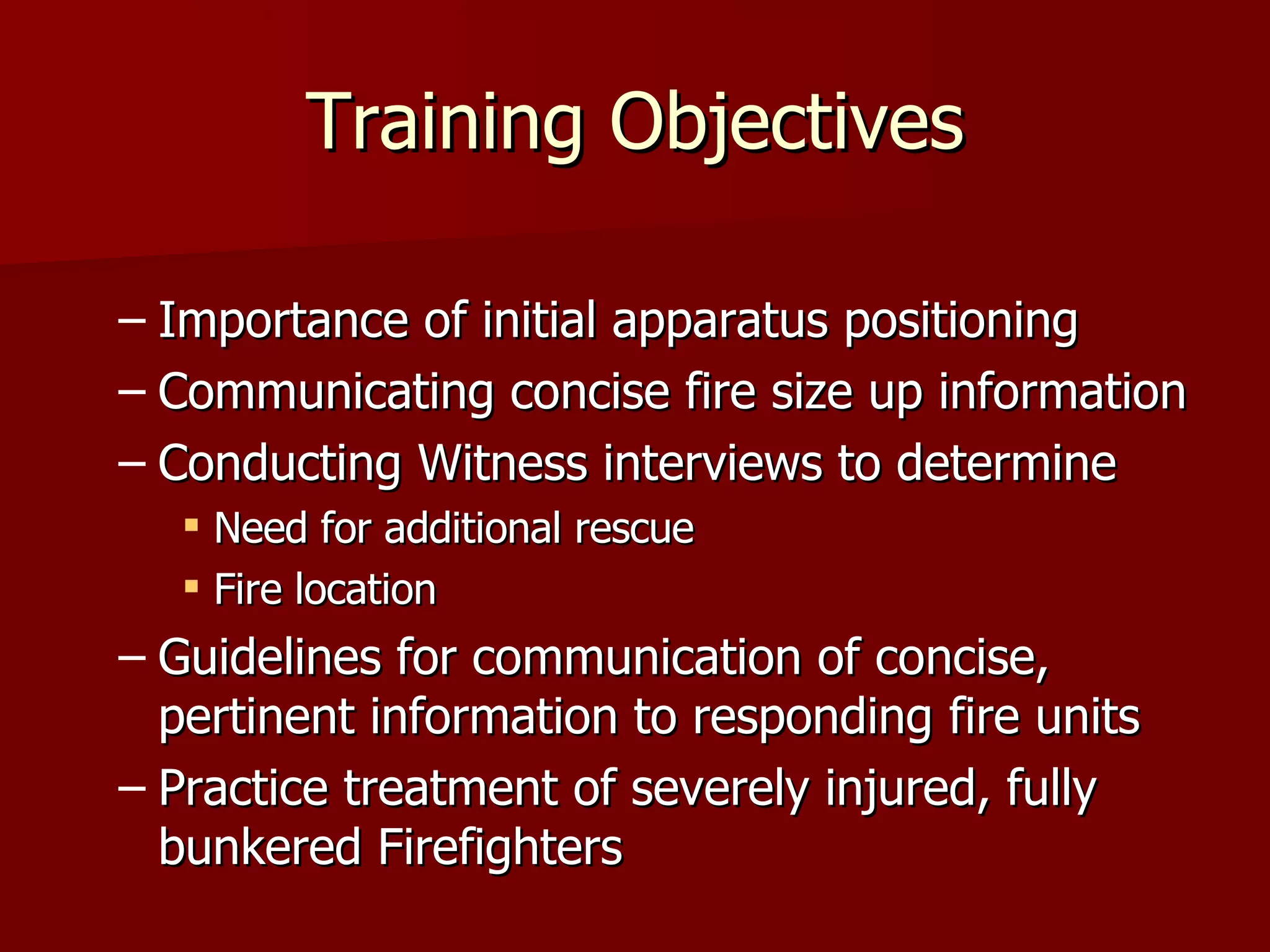 Training Objectives

– Importance of initial apparatus positioning
– Communicating concise fire size up information
– Conducting Witness interviews to determine
▪ Need for additional rescue
▪ Fire location
– Guidelines for communication of concise, pertinent information to responding fire units
– Practice treatment of severely injured, fully bunkered Firefighters